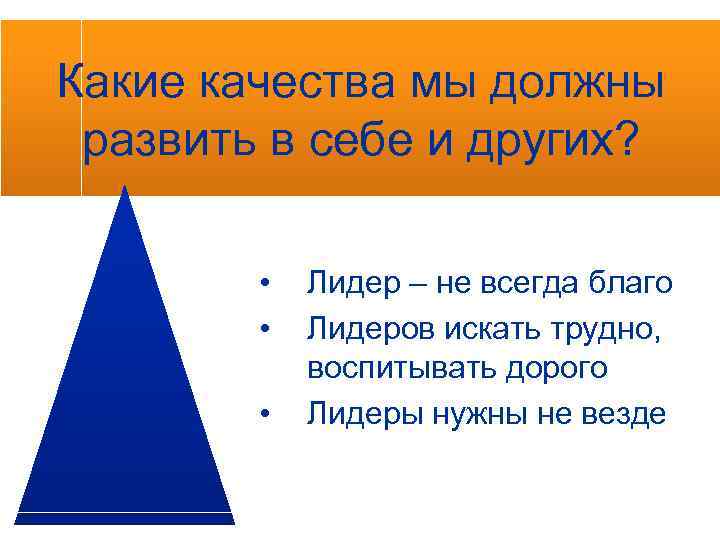 Какие качества мы должны развить в себе и других?

• Лидер – не всегда благо
• Лидеров искать трудно, воспитывать дорого
• Лидеры нужны не везде